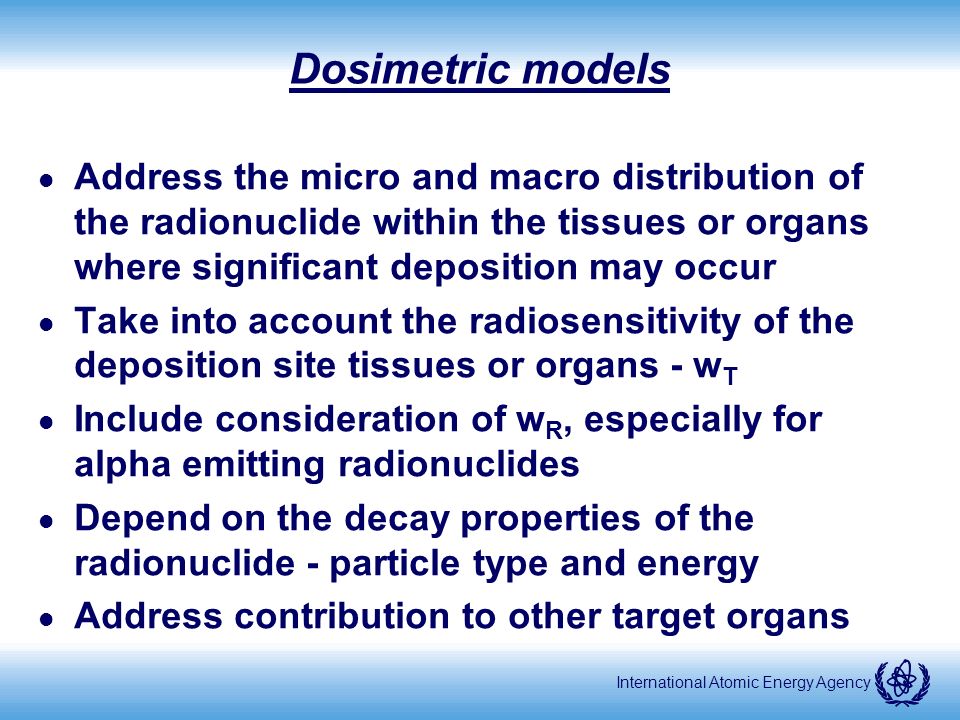 Dosimetric models

- Address the micro and macro distribution of the radionuclide within the tissues or organs where significant deposition may occur
- Take into account the radiosensitivity of the deposition site tissues or organs - $w_T$
- Include consideration of $w_R$, especially for alpha emitting radionuclides
- Depend on the decay properties of the radionuclide - particle type and energy
- Address contribution to other target organs

International Atomic Energy Agency